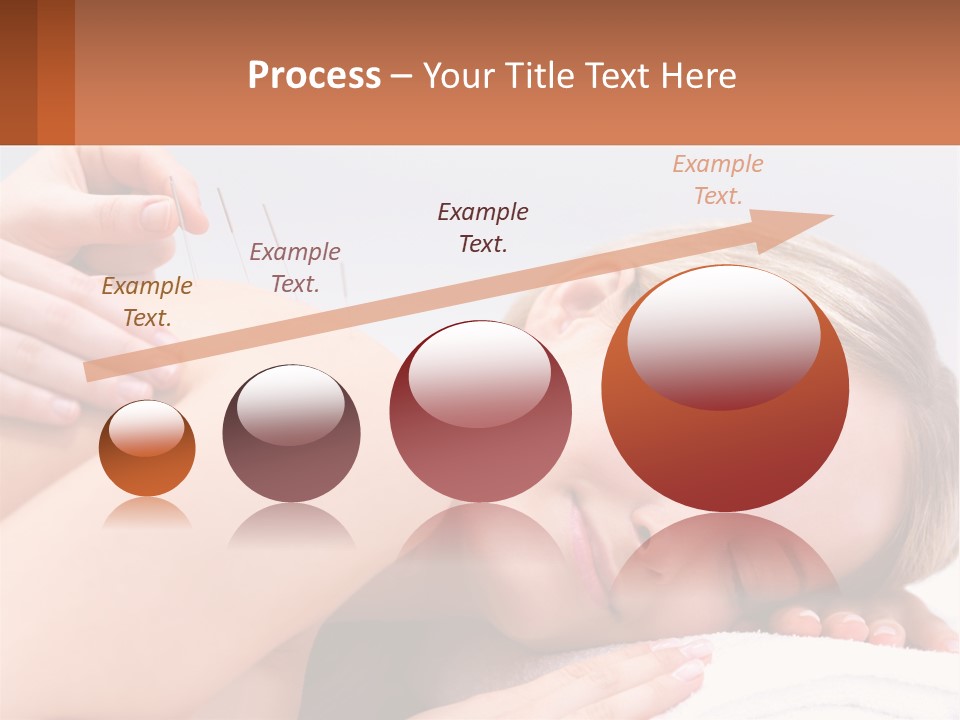 Process – Your Title Text Here

Example Text.

Example Text.

Example Text.

Example Text.